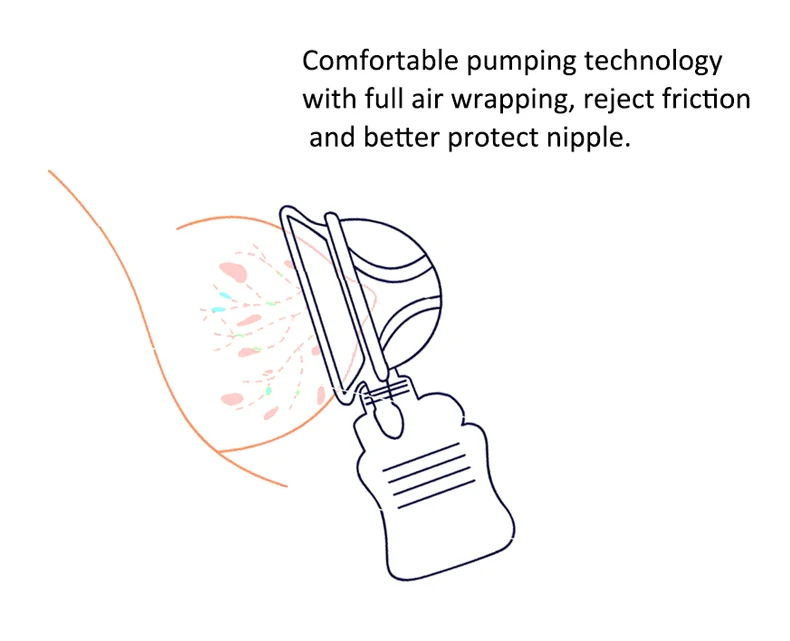 Comfortable pumping technology with full air wrapping, reject friction and better protect nipple.